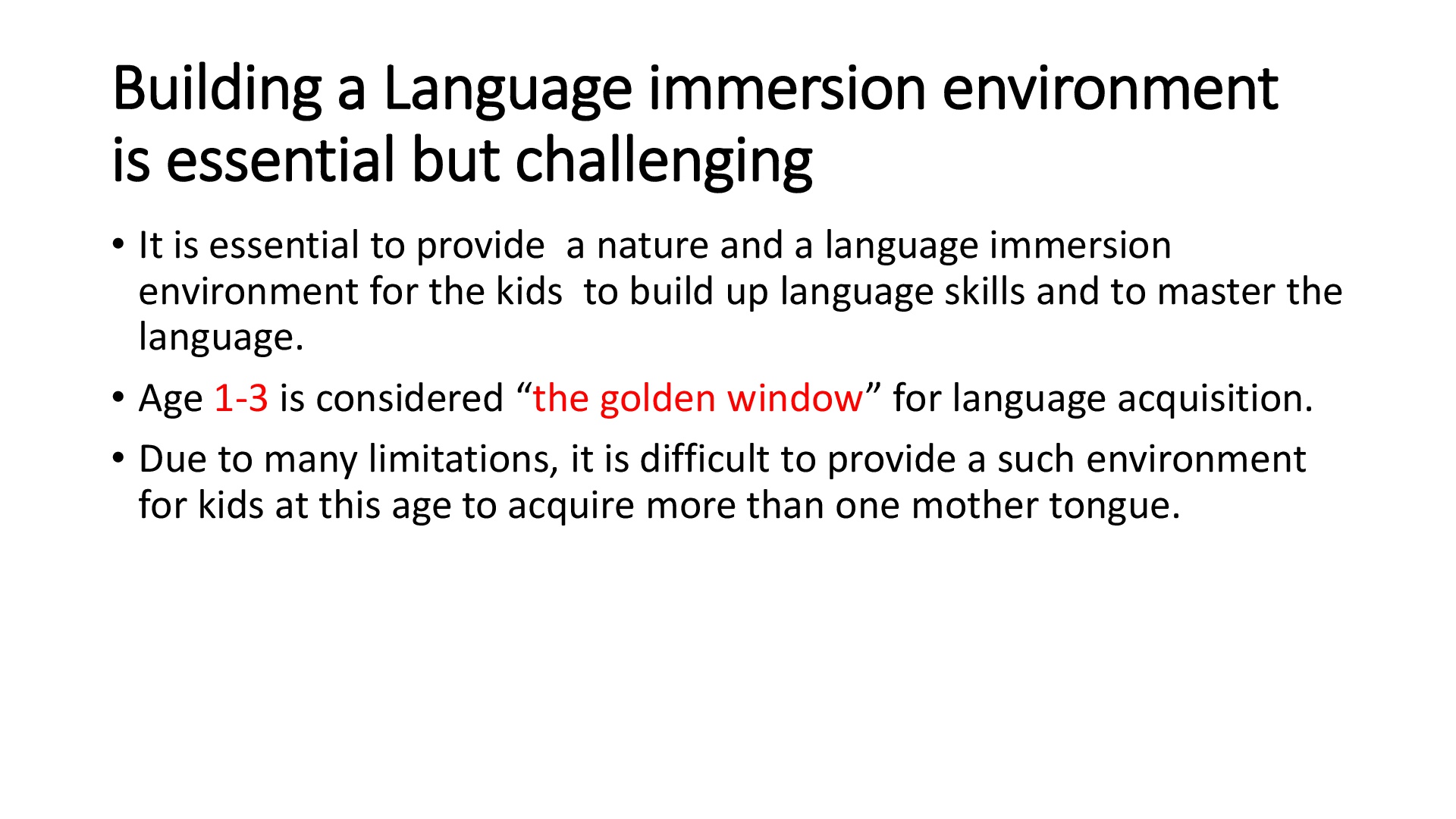 Building a Language immersion environment is essential but challenging

• It is essential to provide a nature and a language immersion environment for the kids to build up language skills and to master the language.

• Age 1-3 is considered “the golden window” for language acquisition.

• Due to many limitations, it is difficult to provide a such environment for kids at this age to acquire more than one mother tongue.